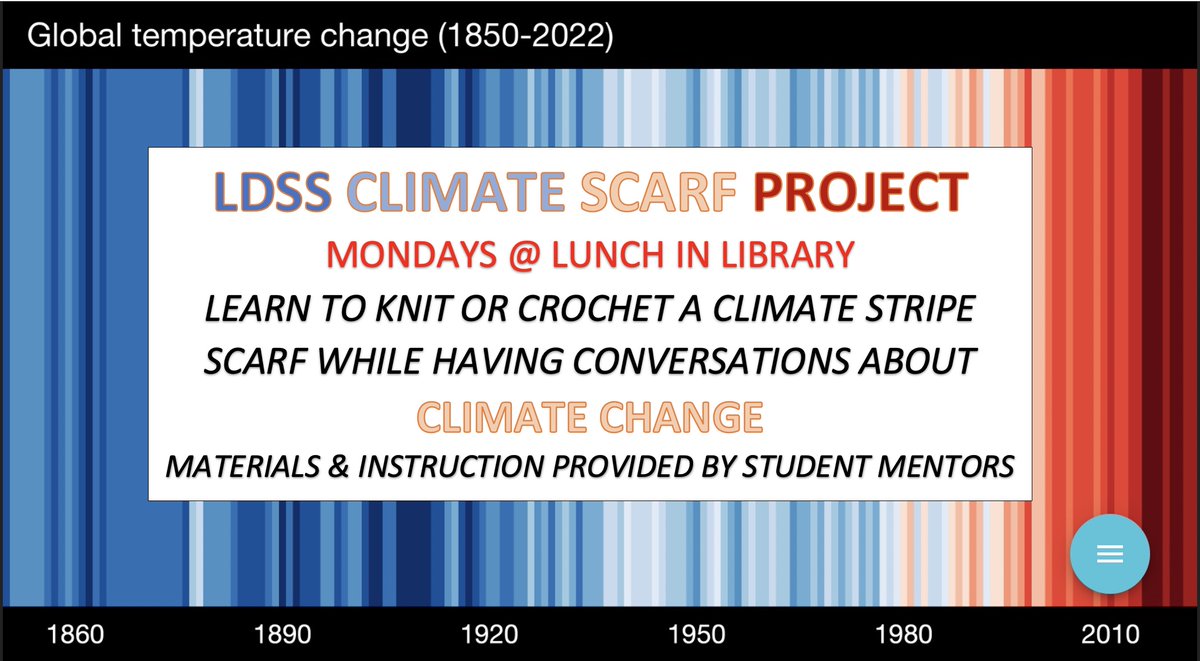 Global temperature change (1850-2022)

LDSS CLIMATE SCARF PROJECT

MONDAYS @ LUNCH IN LIBRARY

LEARN TO KNIT OR CROCHET A CLIMATE STRIPE SCARF WHILE HAVING CONVERSATIONS ABOUT

CLIMATE CHANGE

MATERIALS & INSTRUCTION PROVIDED BY STUDENT MENTORS

1860 1890 1920 1950 1980 2010